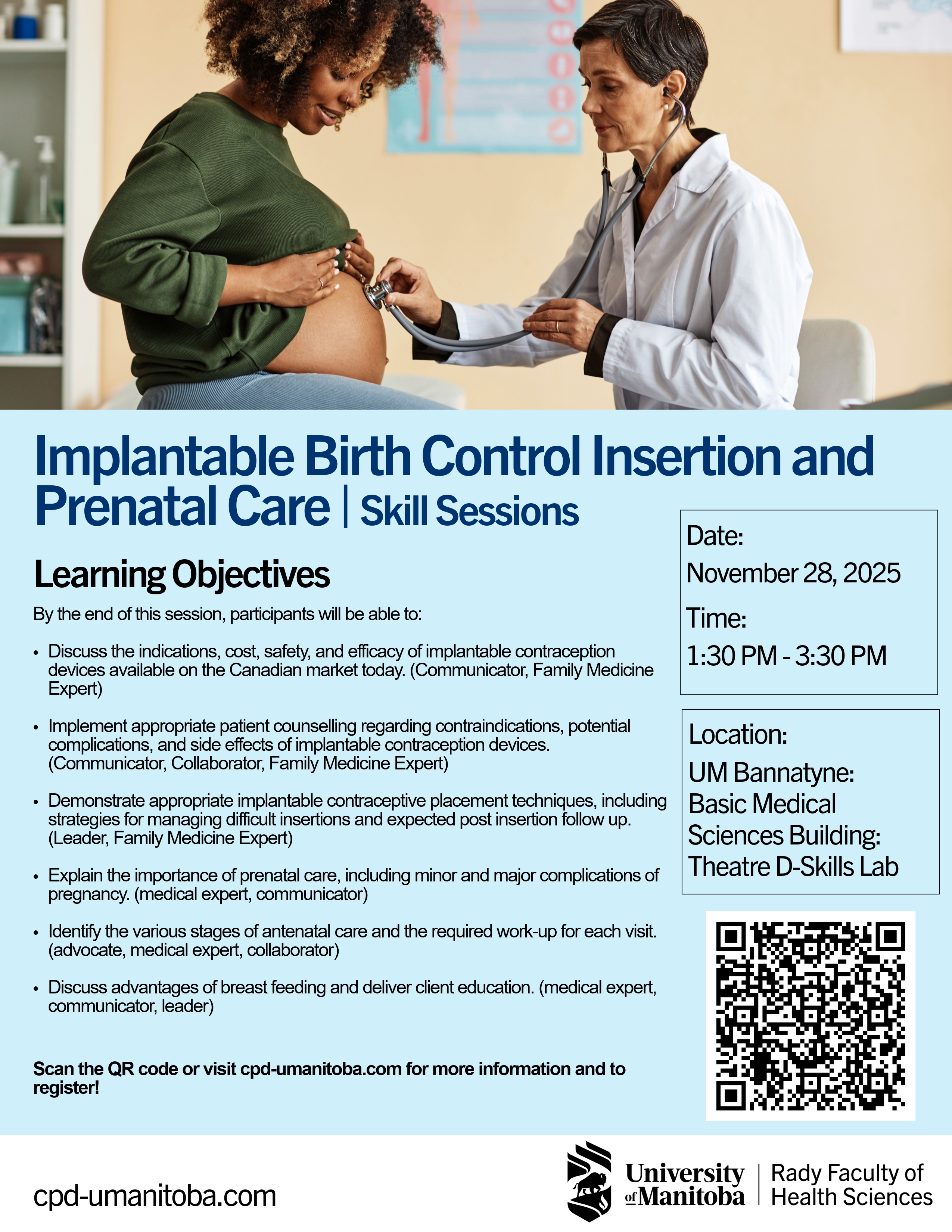 Implantable Birth Control Insertion and Prenatal Care | Skill Sessions

Learning Objectives

By the end of this session, participants will be able to:

• Discuss the indications, cost, safety, and efficacy of implantable contraception devices available on the Canadian market today. (Communicator, Family Medicine Expert)

• Implement appropriate patient counselling regarding contraindications, potential complications, and side effects of implantable contraception devices. (Communicator, Collaborator, Family Medicine Expert)

• Demonstrate appropriate implantable contraceptive placement techniques, including strategies for managing difficult insertions and expected post insertion follow up. (Leader, Family Medicine Expert)

• Explain the importance of prenatal care, including minor and major complications of pregnancy. (medical expert, communicator)

• Identify the various stages of antenatal care and the required work-up for each visit. (advocate, medical expert, collaborator)

• Discuss advantages of breast feeding and deliver client education. (medical expert, communicator, leader)

Scan the QR code or visit cpd-umanitoba.com for more information and to register!

Date:
November 28, 2025
Time:
1:30 PM - 3:30 PM

Location:
UM Bannatyne:
Basic Medical Sciences Building:
Theatre D-Skills Lab

cpd-umanitoba.com

University of Manitoba | Rady Faculty of Health Sciences